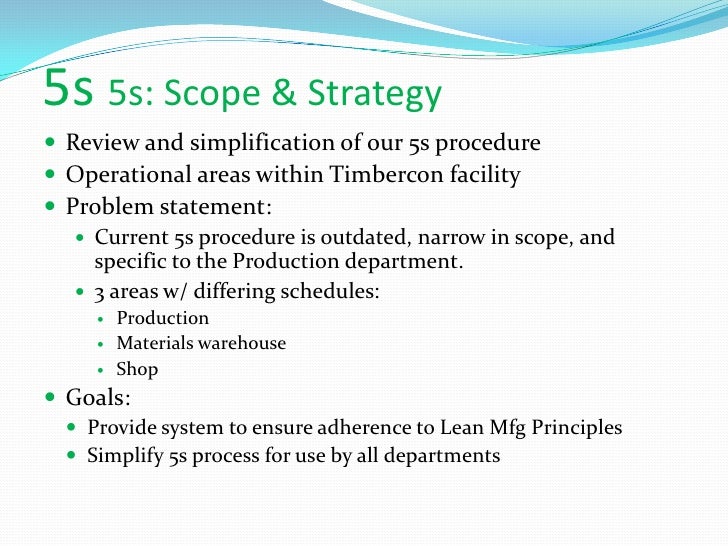 5s 5s: Scope & Strategy

- Review and simplification of our 5s procedure
- Operational areas within Timbercon facility
- Problem statement:
  - Current 5s procedure is outdated, narrow in scope, and specific to the Production department.
  - 3 areas w/ differing schedules:
    - Production
    - Materials warehouse
    - Shop
- Goals:
  - Provide system to ensure adherence to Lean Mfg Principles
  - Simplify 5s process for use by all departments